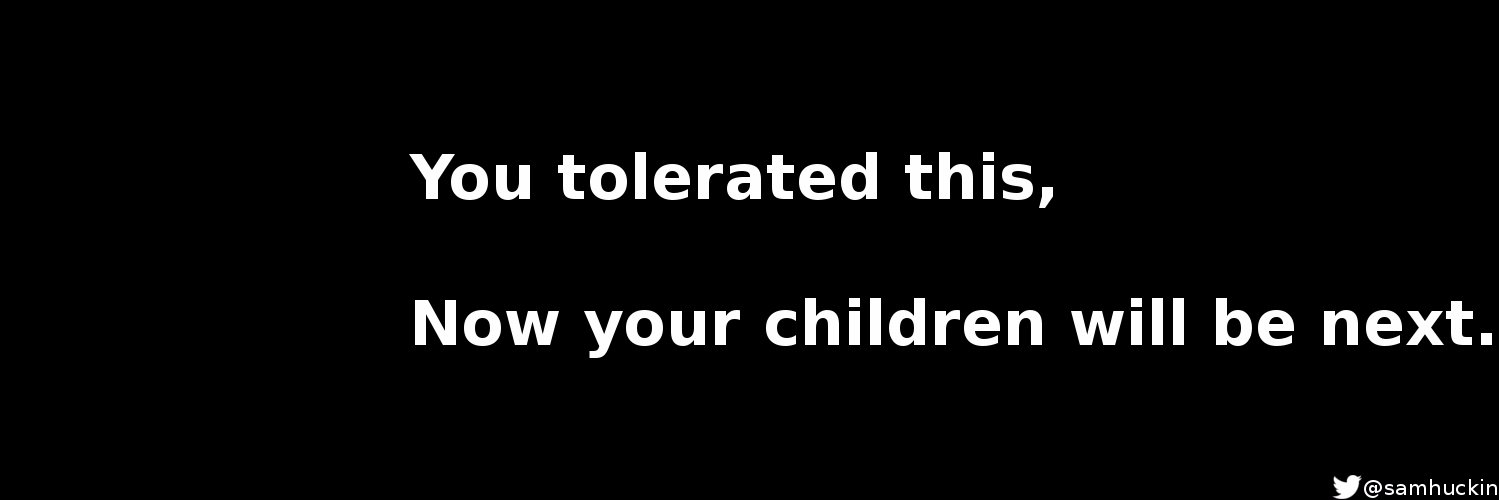 You tolerated this,

Now your children will be next.

@samhuckin